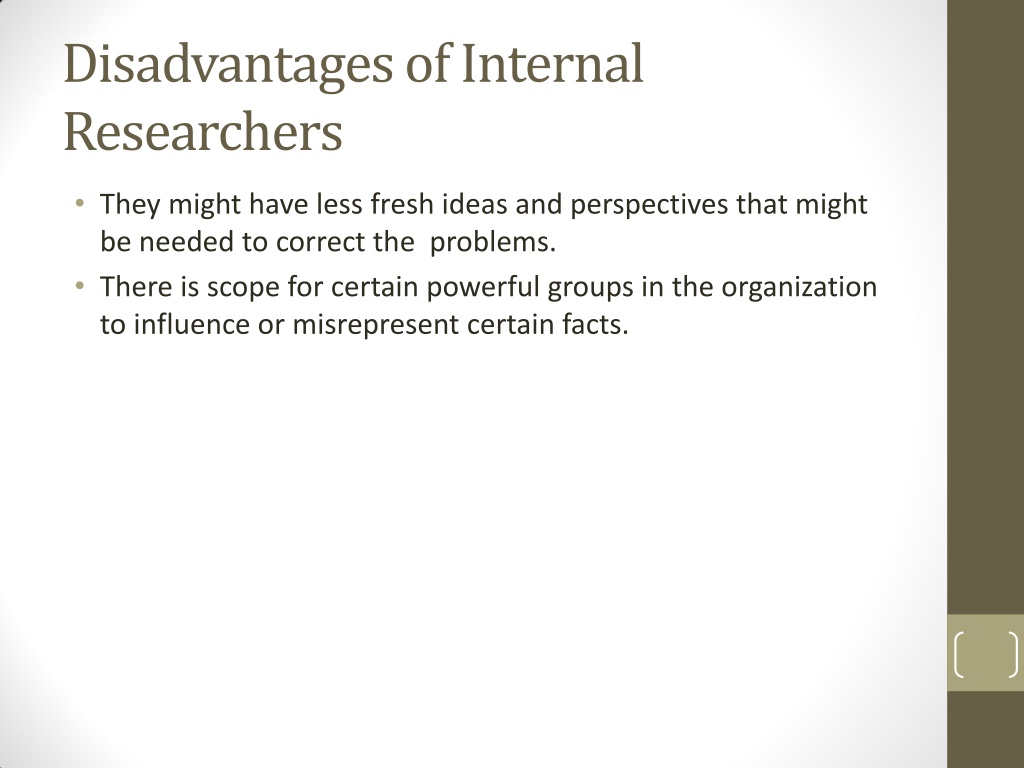 Disadvantages of Internal Researchers

• They might have less fresh ideas and perspectives that might be needed to correct the problems.
• There is scope for certain powerful groups in the organization to influence or misrepresent certain facts.